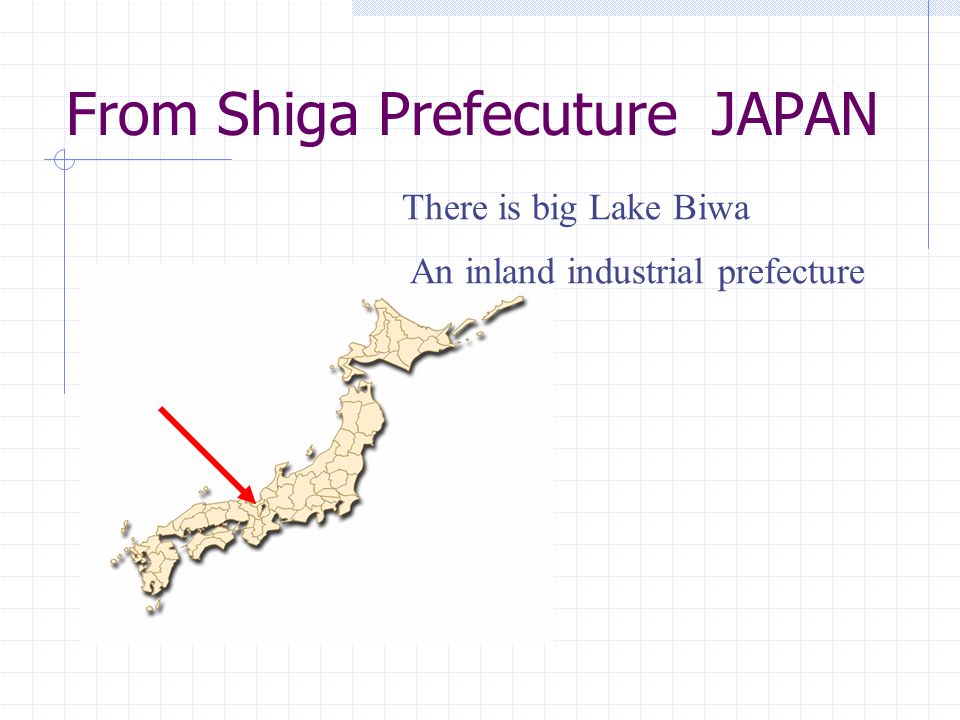 From Shiga Prefecuture JAPAN

There is big Lake Biwa

An inland industrial prefecture